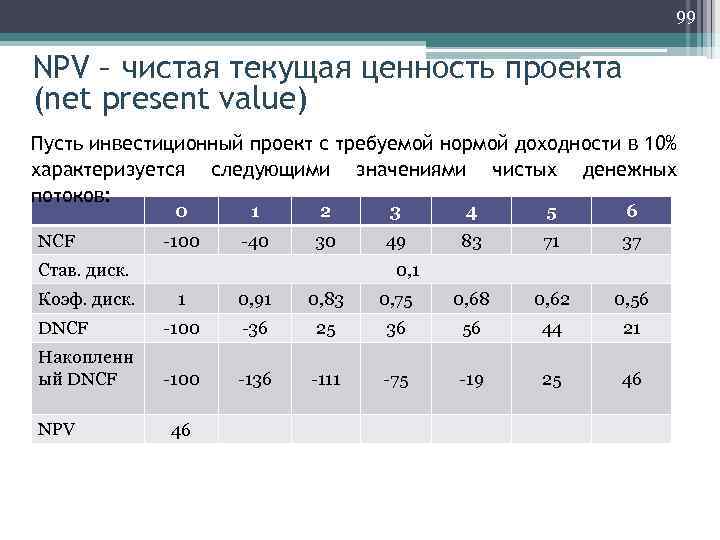 99

NPV – чистая текущая ценность проекта (net present value)

Пусть инвестиционный проект с требуемой нормой доходности в 10% характеризуется следующими значениями чистых денежных потоков:

| | 0 | 1 | 2 | 3 | 4 | 5 | 6 |
|---|---|---|---|---|---|---|---|
| NCF | -100 | -40 | 30 | 49 | 83 | 71 | 37 |
| Став. диск. | | | | 0,1 | | | |
| Коэф. диск. | 1 | 0,91 | 0,83 | 0,75 | 0,68 | 0,62 | 0,56 |
| DNCF | -100 | -36 | 25 | 36 | 56 | 44 | 21 |
| Накопленный DNCF | -100 | -136 | -111 | -75 | -19 | 25 | 46 |
| NPV | 46 | | | | | | |